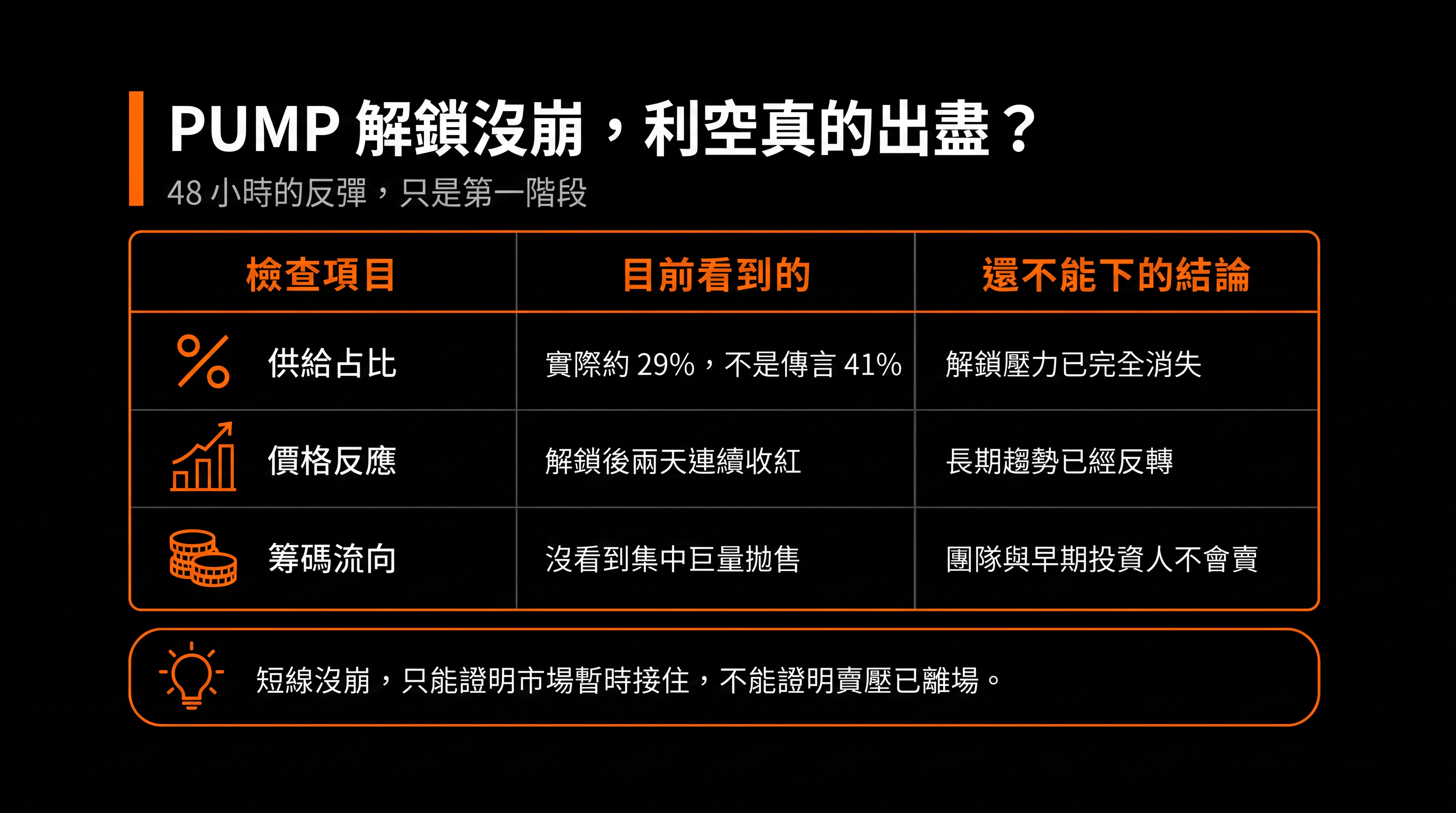 PUMP 解鎖沒崩，利空真的出盡？
48 小時的反彈，只是第一階段

| 檢查項目 | 目前看到的 | 還不能下的結論 |
|---|---|---|
| 供給占比 | 實際約 29%，不是傳言 41% | 解鎖壓力已完全消失 |
| 價格反應 | 解鎖後兩天連續收紅 | 長期趨勢已經反轉 |
| 籌碼流向 | 沒看到集中巨量拋售 | 團隊與早期投資人不會賣 |

短線沒崩，只能證明市場暫時接住，不能證明賣壓已離場。